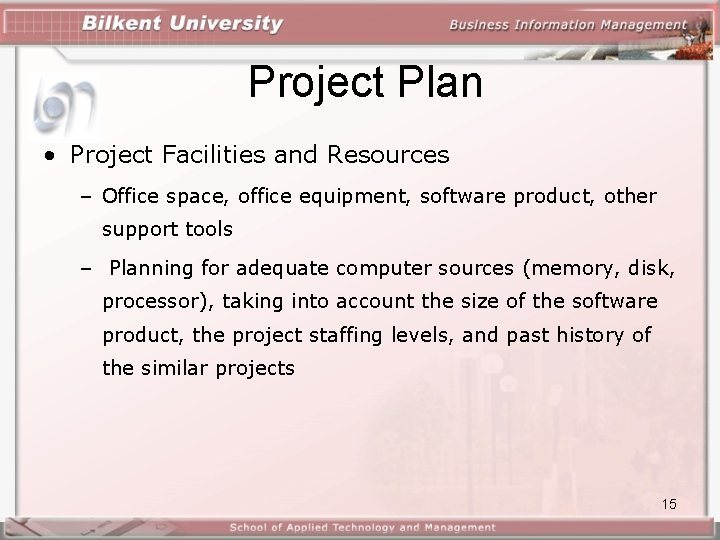 Bilkent University

Business Information Management

Project Plan

• Project Facilities and Resources

– Office space, office equipment, software product, other support tools

– Planning for adequate computer sources (memory, disk, processor), taking into account the size of the software product, the project staffing levels, and past history of the similar projects

15

School of Applied Technology and Management